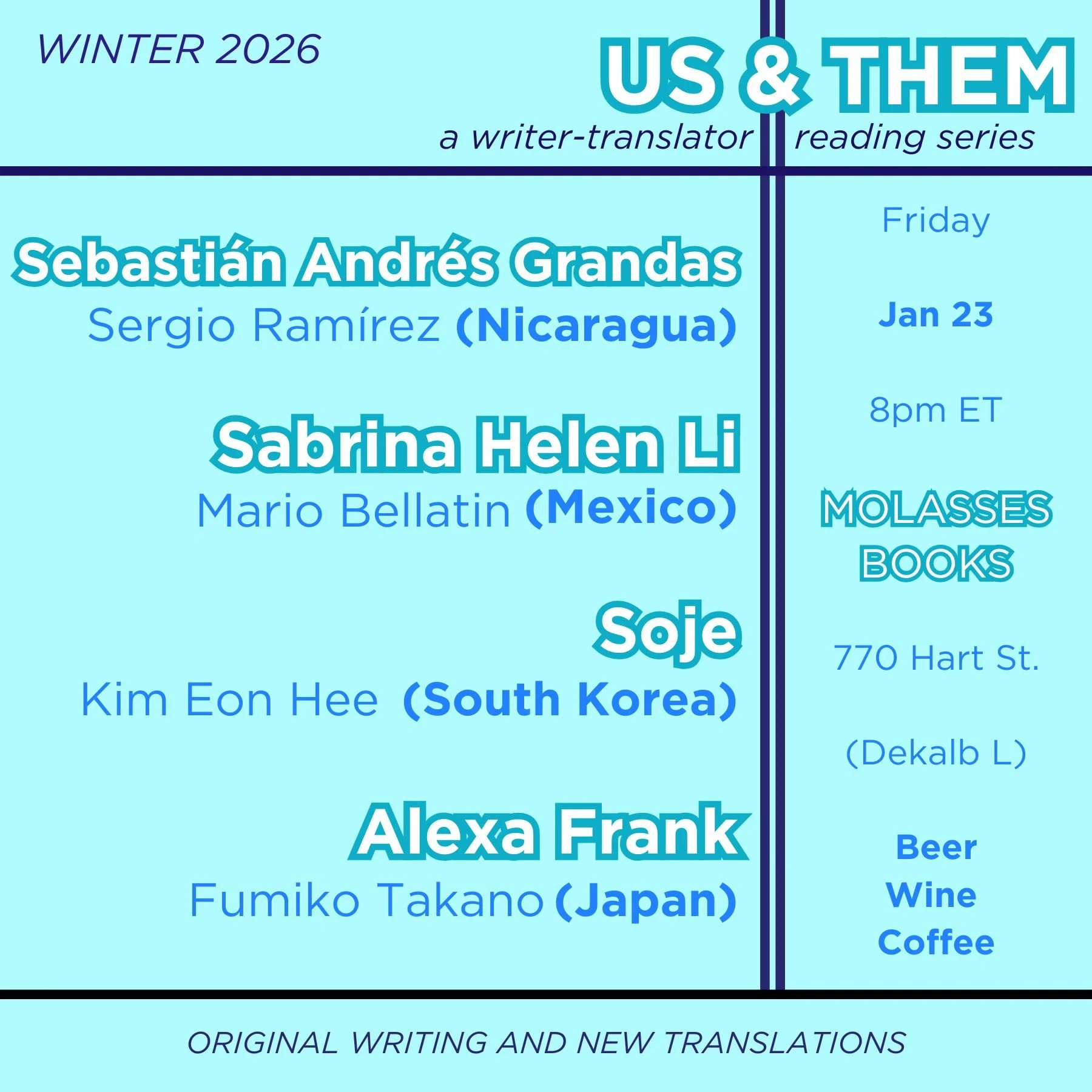 WINTER 2026

US & THEM

a writer-translator reading series

Sebastián Andrés Grandas
Sergio Ramírez (Nicaragua)

Sabrina Helen Li
Mario Bellatin (Mexico)

Soje
Kim Eon Hee (South Korea)

Alexa Frank
Fumiko Takano (Japan)

Friday

Jan 23

8pm ET

MOLASSES BOOKS

770 Hart St.

(Dekalb L)

Beer
Wine
Coffee

ORIGINAL WRITING AND NEW TRANSLATIONS